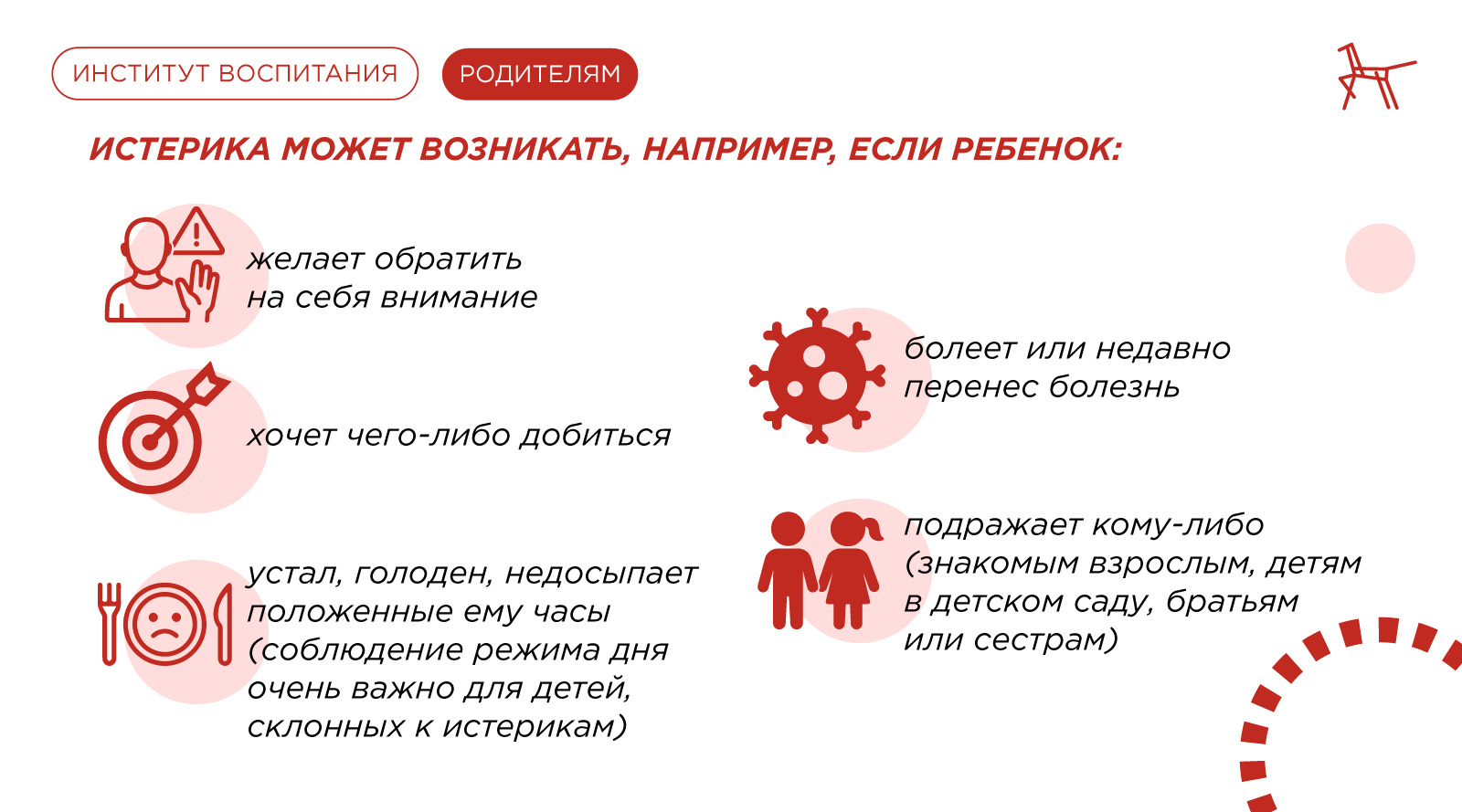 ИНСТИТУТ ВОСПИТАНИЯ

РОДИТЕЛЯМ

ИСТЕРИКА МОЖЕТ ВОЗНИКАТЬ, НАПРИМЕР, ЕСЛИ РЕБЕНОК:

желает обратить на себя внимание

хочет чего-либо добиться

устал, голоден, недосыпает положенные ему часы (соблюдение режима дня очень важно для детей, склонных к истерикам)

болеет или недавно перенес болезнь

подражает кому-либо (знакомым взрослым, детям в детском саду, братьям или сестрам)